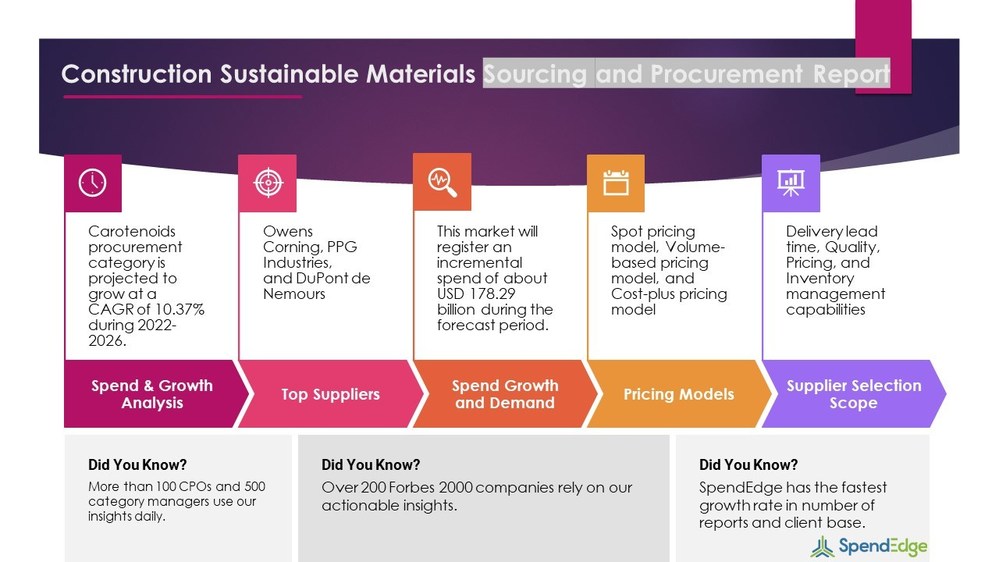 Construction Sustainable Materials Sourcing and Procurement Report

Carotenoids procurement category is projected to grow at a CAGR of 10.37% during 2022-2026.

Spend & Growth Analysis

Owens Corning, PPG Industries, and DuPont de Nemours

Top Suppliers

This market will register an incremental spend of about USD 178.29 billion during the forecast period.

Spend Growth and Demand

Spot pricing model, Volume-based pricing model, and Cost-plus pricing model

Pricing Models

Delivery lead time, Quality, Pricing, and Inventory management capabilities

Supplier Selection Scope

Did You Know?
More than 100 CPOs and 500 category managers use our insights daily.

Did You Know?
Over 200 Forbes 2000 companies rely on our actionable insights.

Did You Know?
SpendEdge has the fastest growth rate in number of reports and client base.

SpendEdge